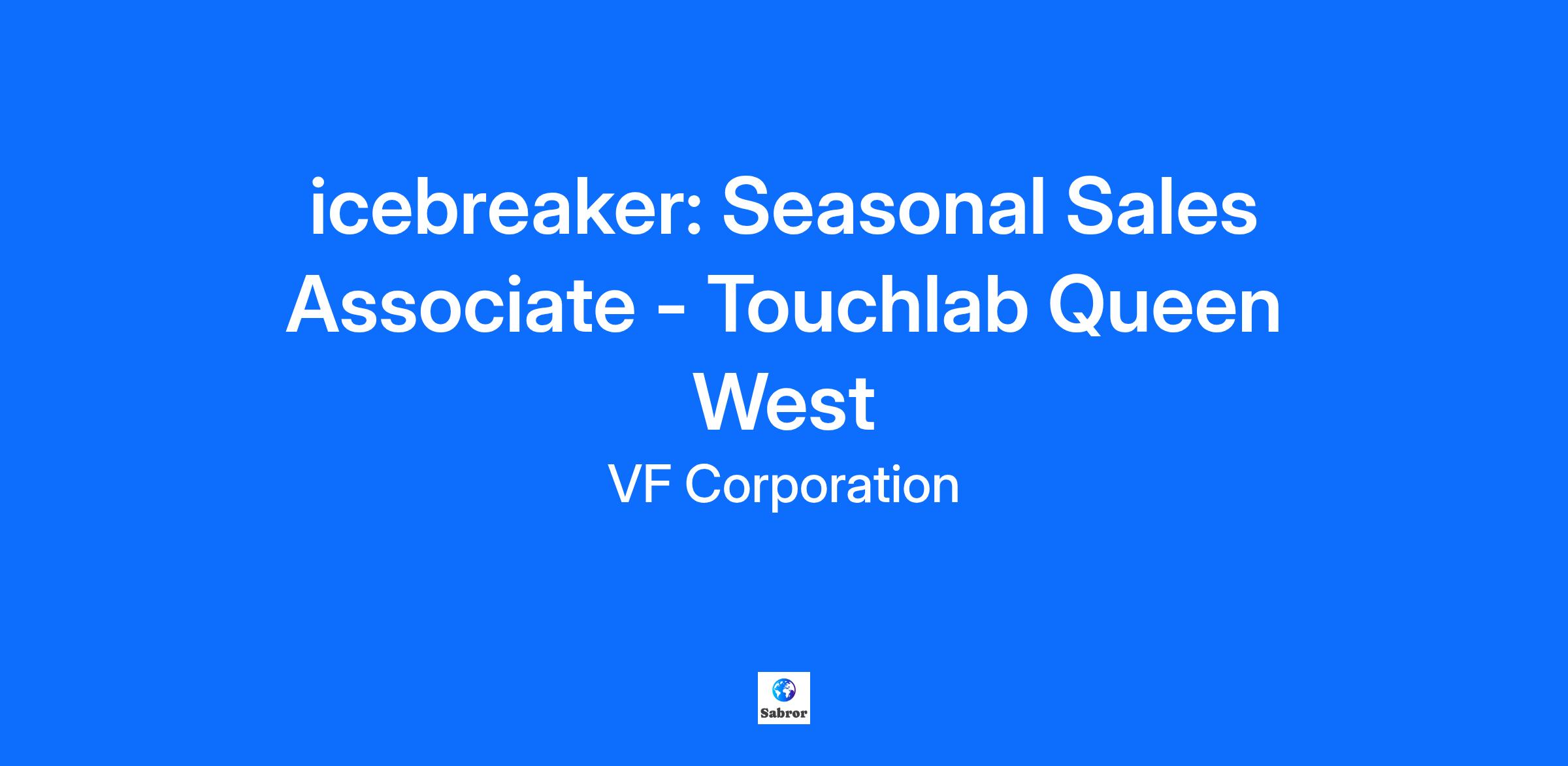 icebreaker: Seasonal Sales Associate - Touchlab Queen West

VF Corporation

Sabror